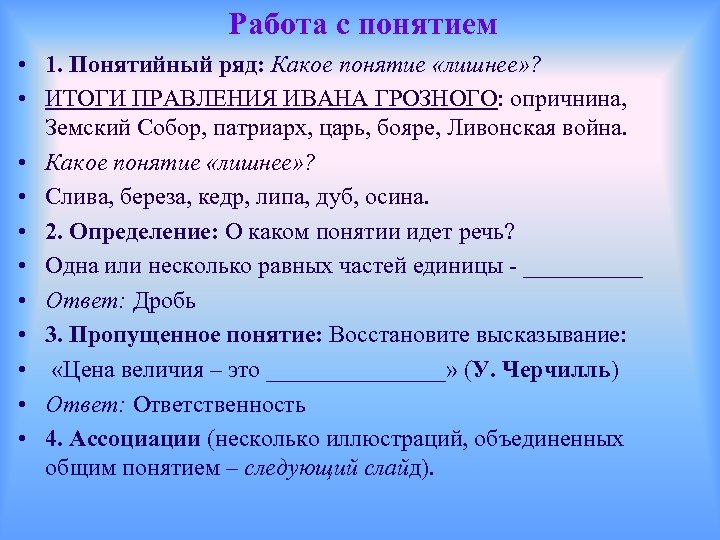 Работа с понятием

• 1. Понятийный ряд: Какое понятие «лишнее»?
• ИТОГИ ПРАВЛЕНИЯ ИВАНА ГРОЗНОГО: опричнина, Земский Собор, патриарх, царь, бояре, Ливонская война.
• Какое понятие «лишнее»?
• Слива, береза, кедр, липа, дуб, осина.
• 2. Определение: О каком понятии идет речь?
• Одна или несколько равных частей единицы - __________
• Ответ: Дробь
• 3. Пропущенное понятие: Восстановите высказывание:
• «Цена величия – это _______________» (У. Черчилль)
• Ответ: Ответственность
• 4. Ассоциации (несколько иллюстраций, объединенных общим понятием – следующий слайд).